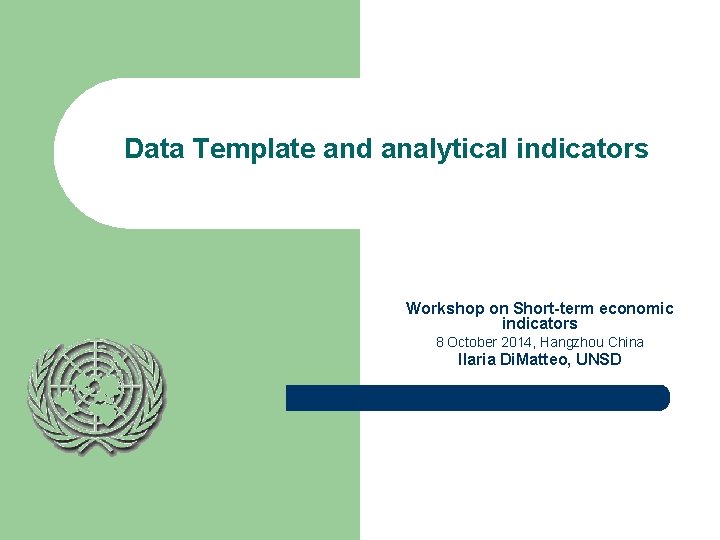 Data Template and analytical indicators

Workshop on Short-term economic indicators
8 October 2014, Hangzhou China
Ilaria DiMatteo, UNSD